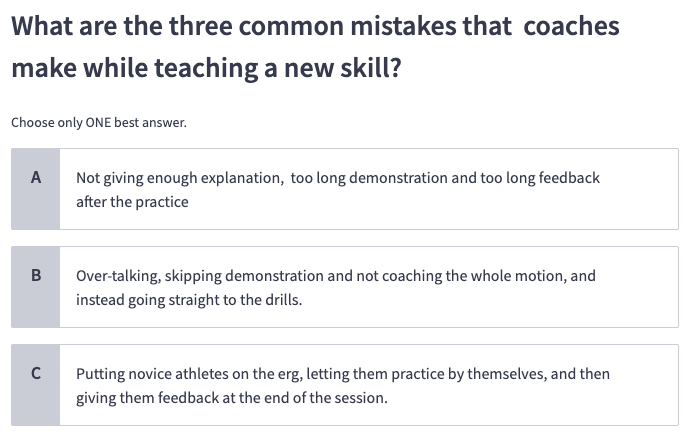 What are the three common mistakes that coaches make while teaching a new skill?

Choose only ONE best answer.

A Not giving enough explanation, too long demonstration and too long feedback after the practice

B Over-talking, skipping demonstration and not coaching the whole motion, and instead going straight to the drills.

C Putting novice athletes on the erg, letting them practice by themselves, and then giving them feedback at the end of the session.